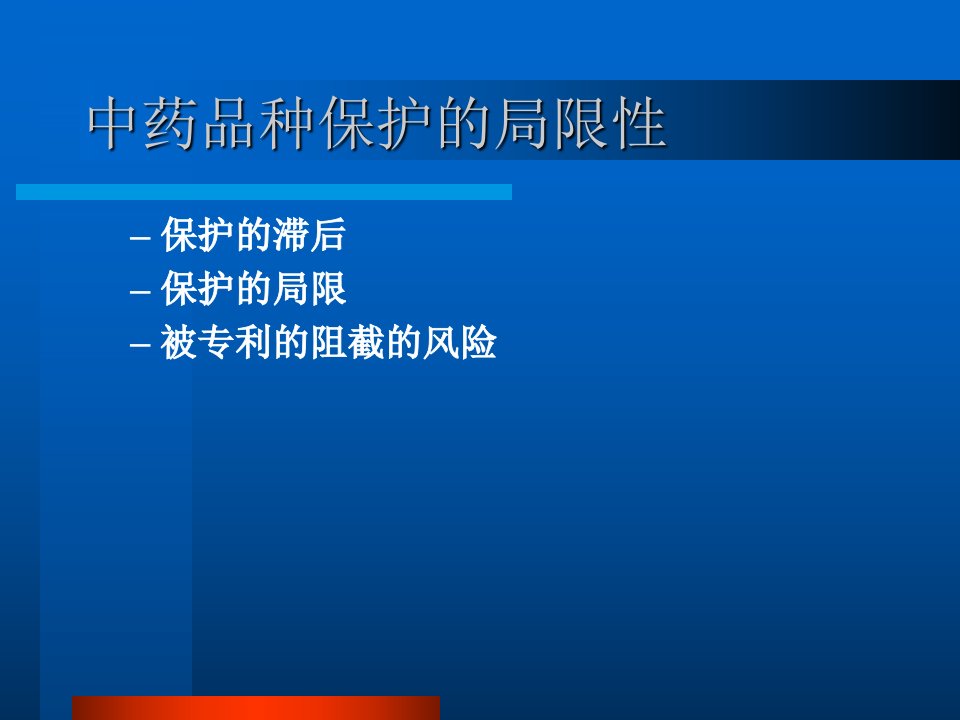 中药品种保护的局限性

– 保护的滞后
– 保护的局限
– 被专利的阻截的风险